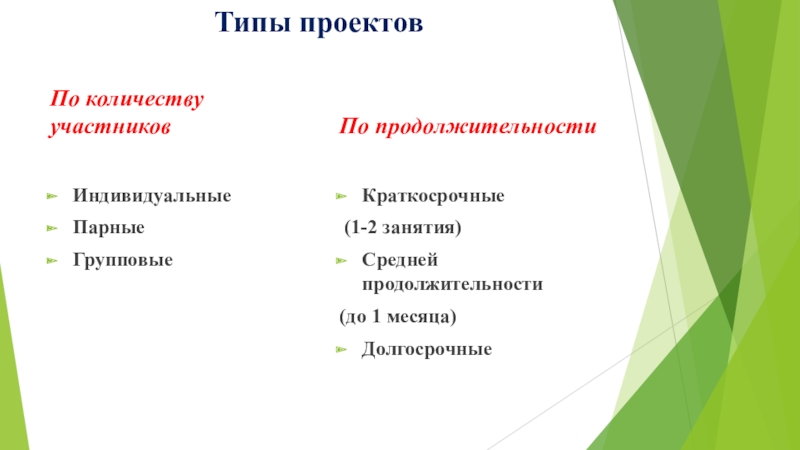 Типы проектов

По количеству участников

Индивидуальные
Парные
Групповые

По продолжительности

Краткосрочные
(1-2 занятия)
Средней продолжительности
(до 1 месяца)
Долгосрочные